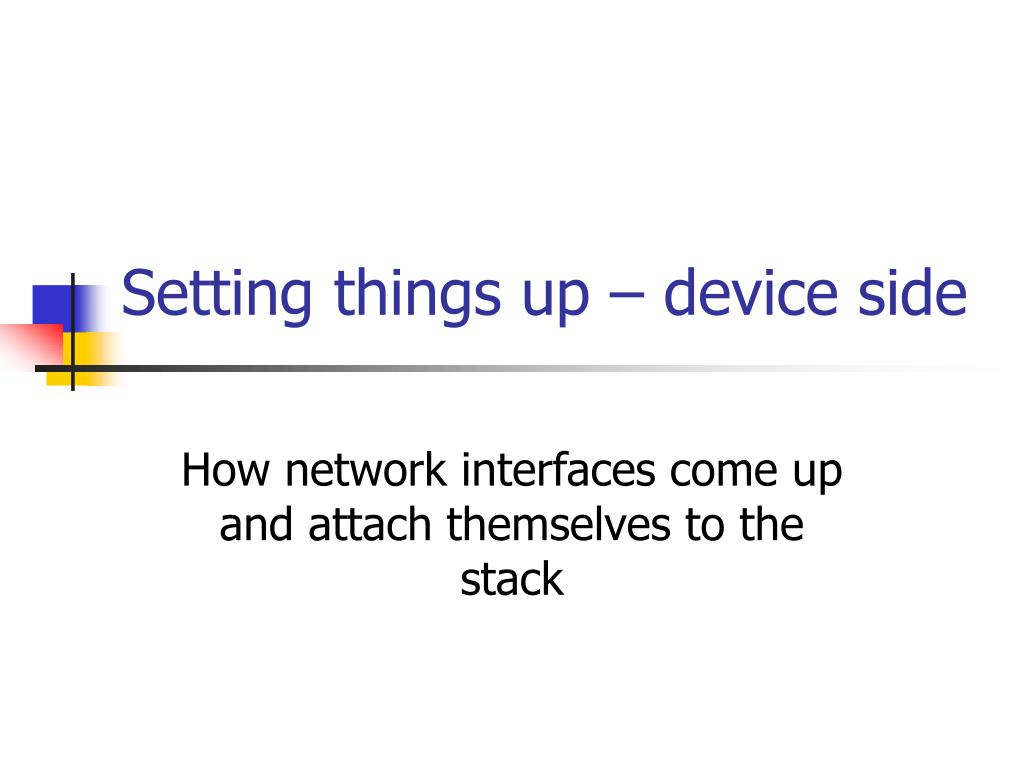 Setting things up – device side

How network interfaces come up and attach themselves to the stack